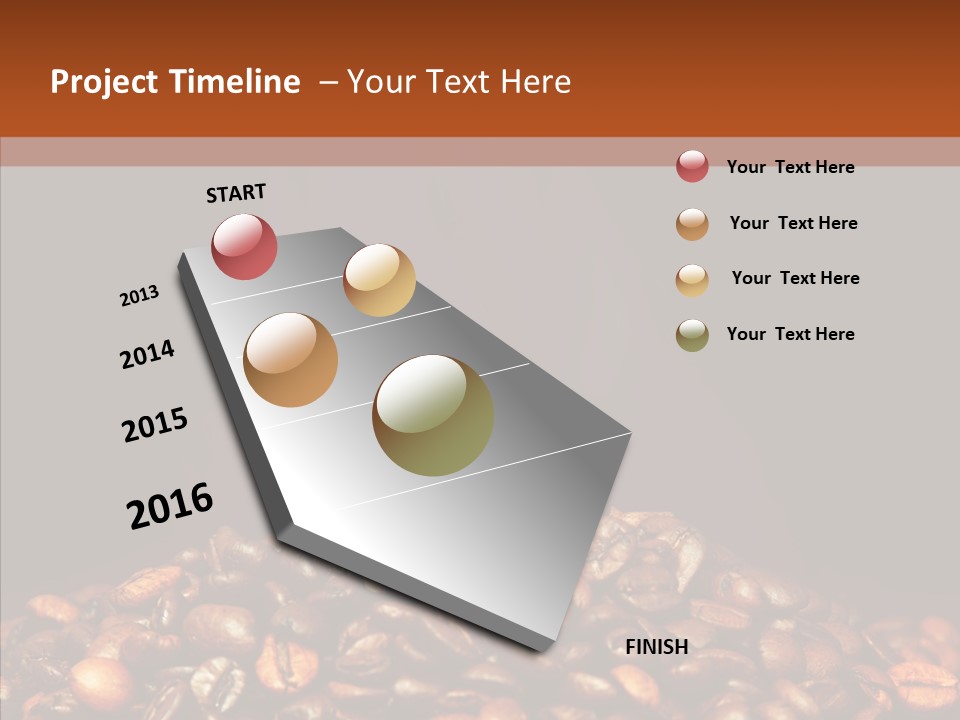 Project Timeline – Your Text Here

START

2013

2014

2015

2016

FINISH

Your Text Here

Your Text Here

Your Text Here

Your Text Here